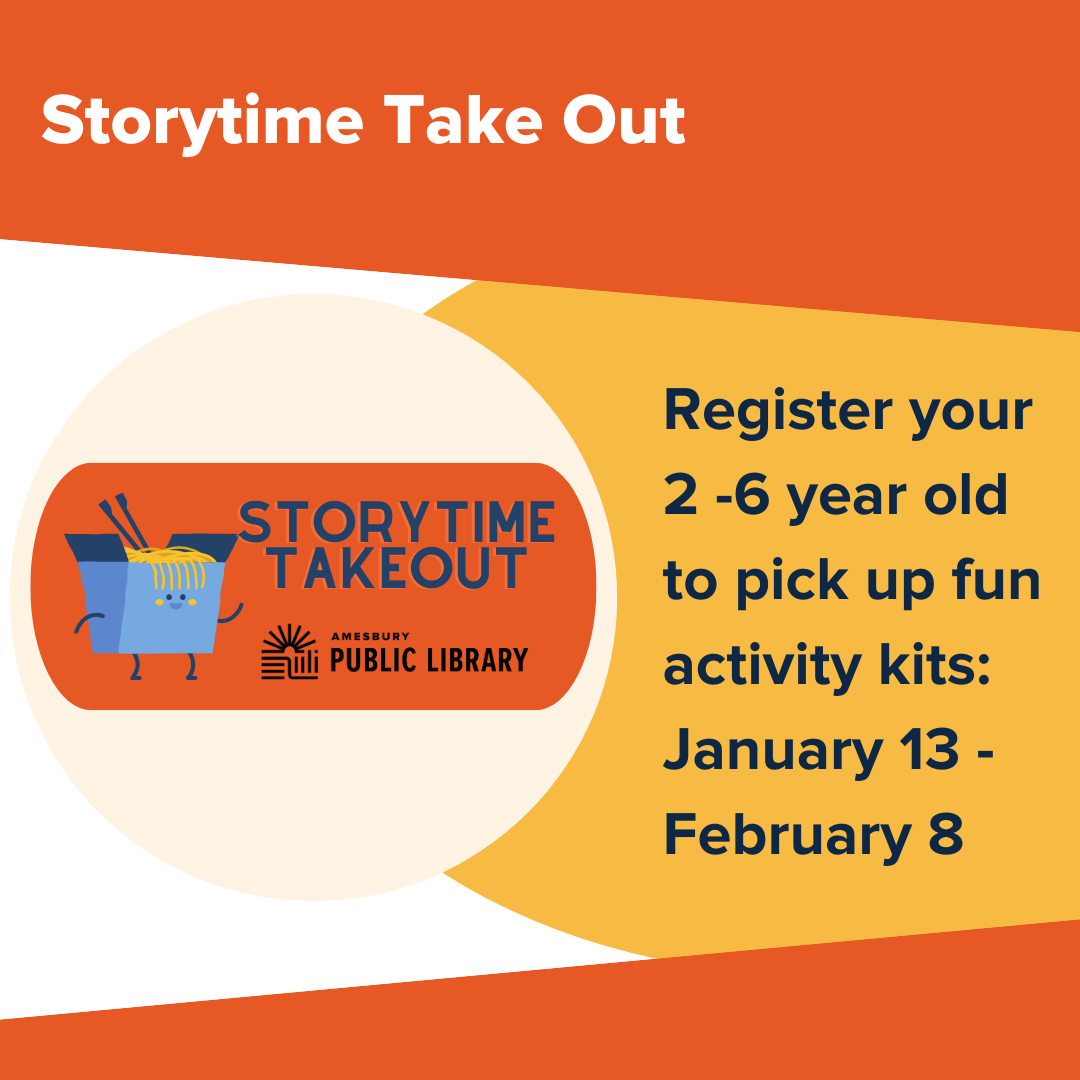 Storytime Take Out

STORYTIME TAKEOUT

AMESBURY PUBLIC LIBRARY

Register your 2 -6 year old to pick up fun activity kits: January 13 - February 8